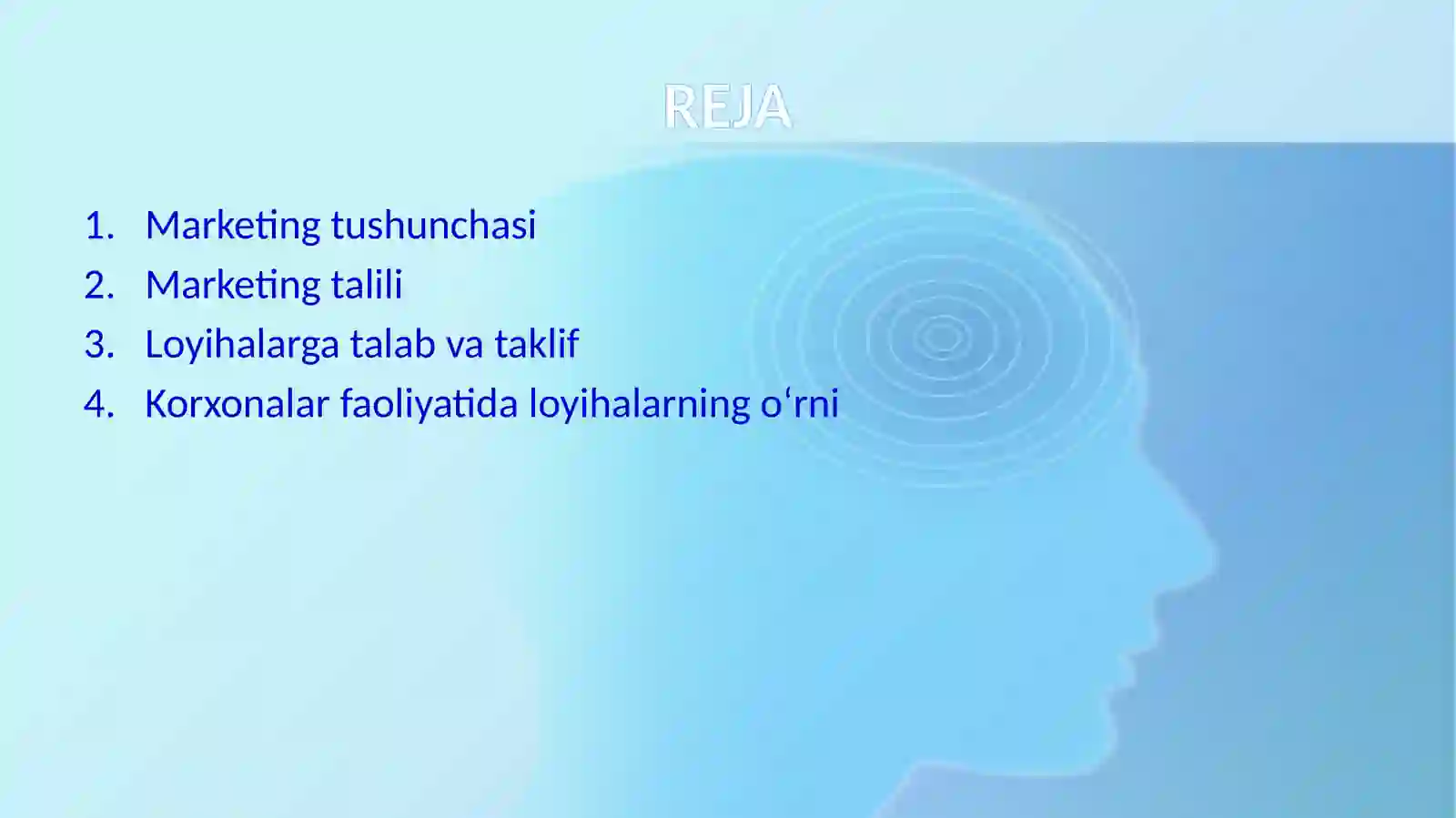 REJA

1. Marketing tushunchasi
2. Marketing talili
3. Loyihalarga talab va taklif
4. Korxonalar faoliyatida loyihalarning o‘rni